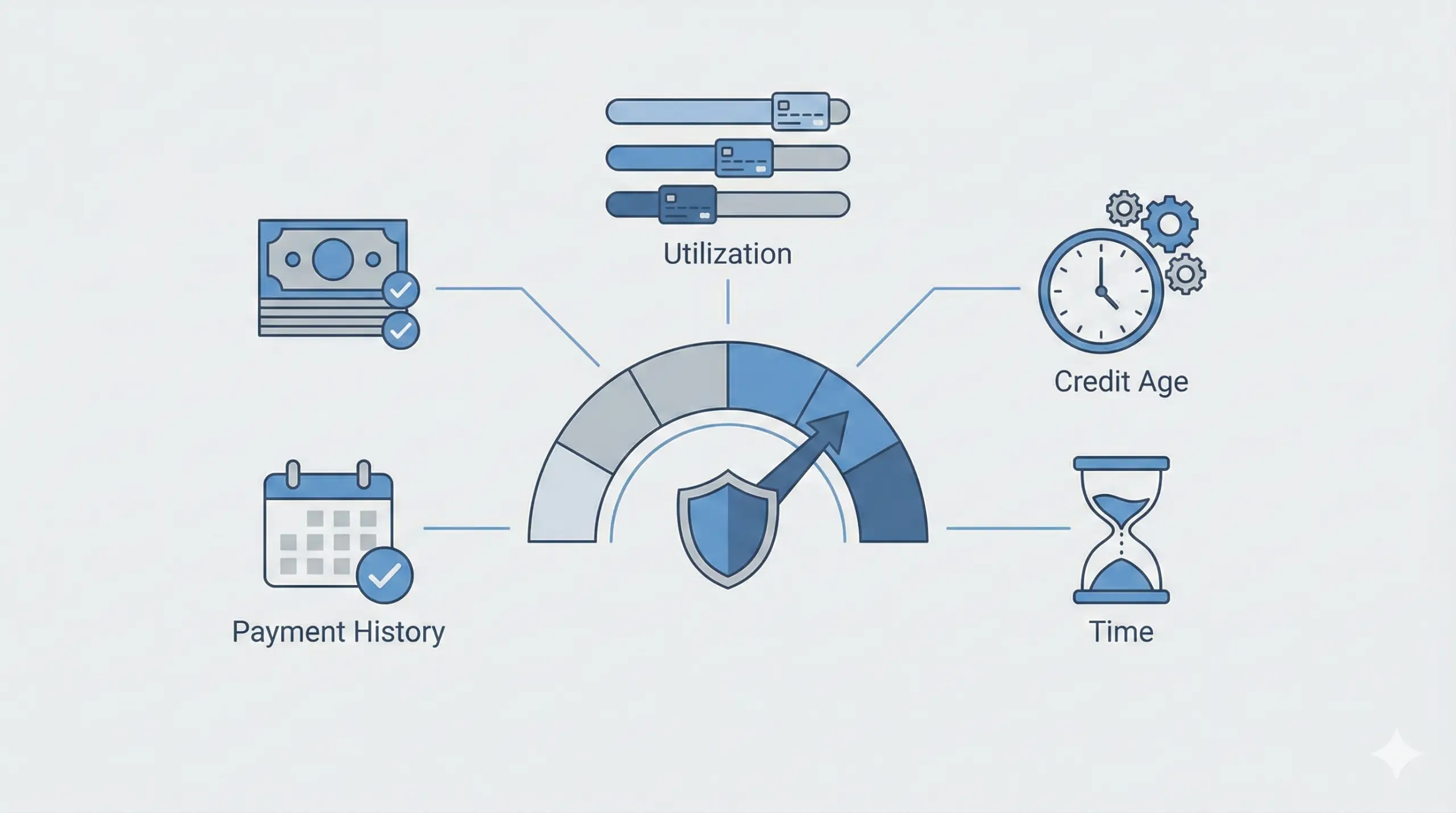 Utilization

Credit Age

Payment History

Time